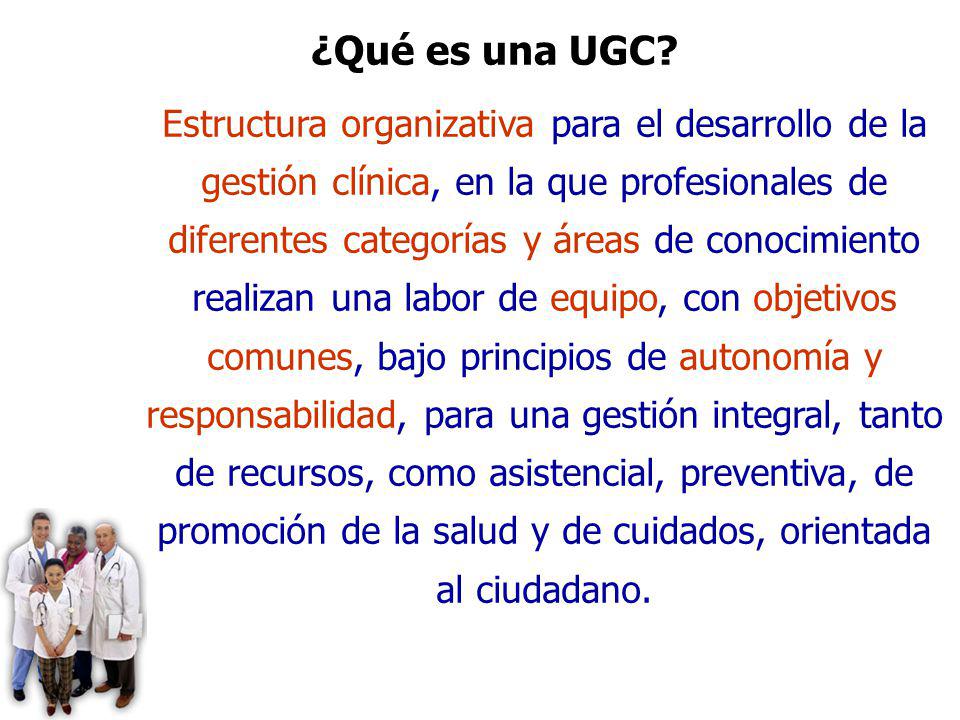 ¿Qué es una UGC?

Estructura organizativa para el desarrollo de la gestión clínica, en la que profesionales de diferentes categorías y áreas de conocimiento realizan una labor de equipo, con objetivos comunes, bajo principios de autonomía y responsabilidad, para una gestión integral, tanto de recursos, como asistencial, preventiva, de promoción de la salud y de cuidados, orientada al ciudadano.